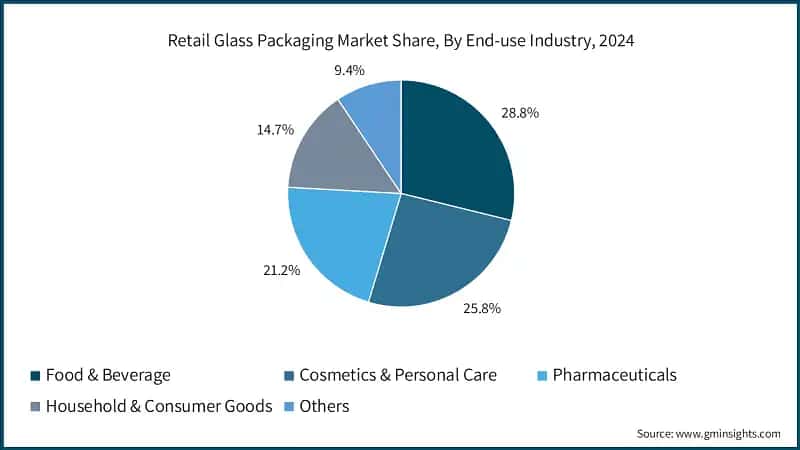 Retail Glass Packaging Market Share, By End-use Industry, 2024

9.4%

28.8%

14.7%

21.2%

25.8%

Food & Beverage
Cosmetics & Personal Care
Pharmaceuticals
Household & Consumer Goods
Others

Source: www.gminsights.com